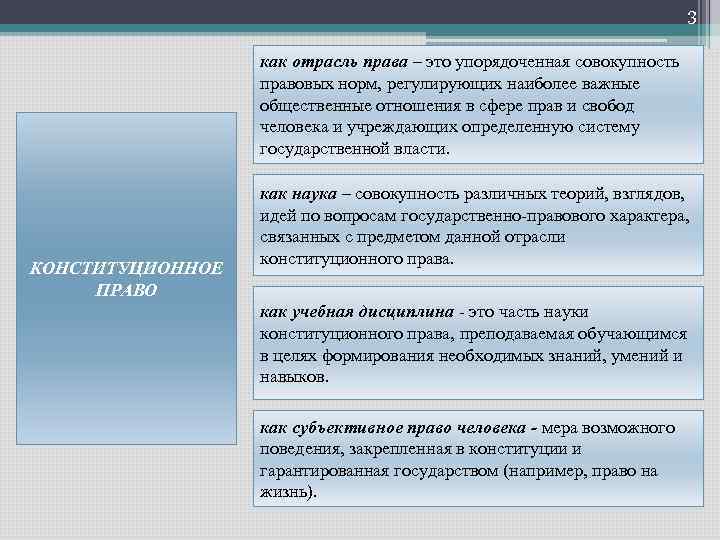 3

КОНСТИТУЦИОННОЕ ПРАВО

как отрасль права – это упорядоченная совокупность правовых норм, регулирующих наиболее важные общественные отношения в сфере прав и свобод человека и учреждающих определенную систему государственной власти.

как наука – совокупность различных теорий, взглядов, идей по вопросам государственно-правового характера, связанных с предметом данной отрасли конституционного права.

как учебная дисциплина - это часть науки конституционного права, преподаваемая обучающимся в целях формирования необходимых знаний, умений и навыков.

как субъективное право человека - мера возможного поведения, закрепленная в конституции и гарантированная государством (например, право на жизнь).